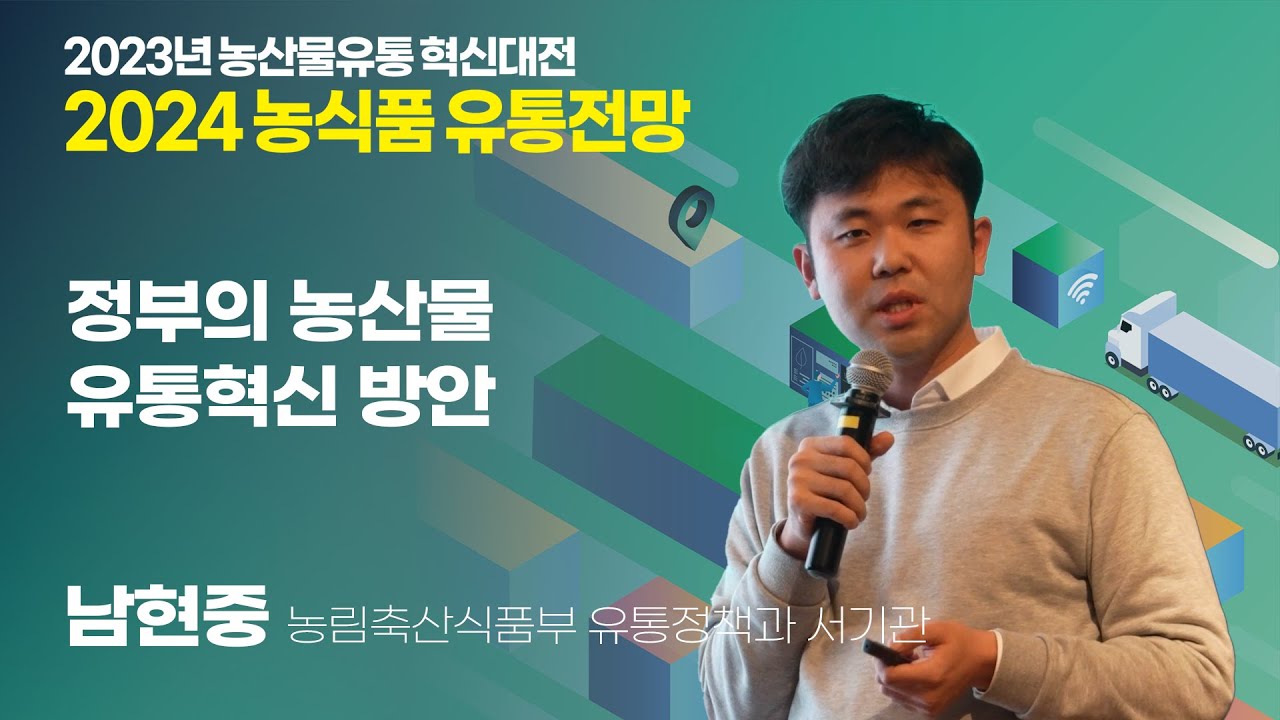 2023년 농산물유통 혁신대전
2024 농식품 유통전망

정부의 농산물
유통혁신 방안

남현중 농림축산식품부 유통정책과 서기관